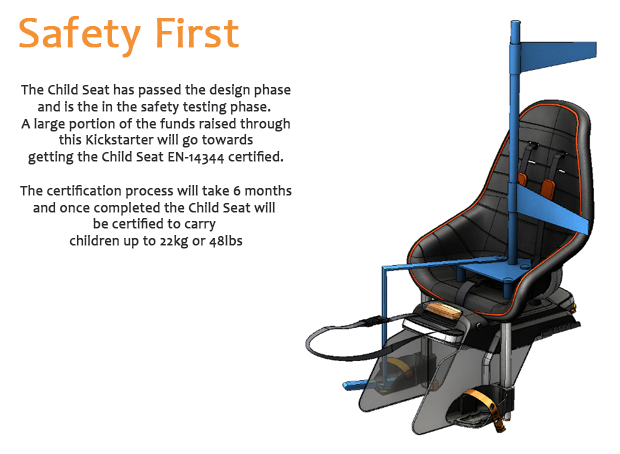 Safety First

The Child Seat has passed the design phase and is the in the safety testing phase. A large portion of the funds raised through this Kickstarter will go towards getting the Child Seat EN-14344 certified.

The certification process will take 6 months and once completed the Child Seat will be certified to carry children up to 22kg or 48lbs